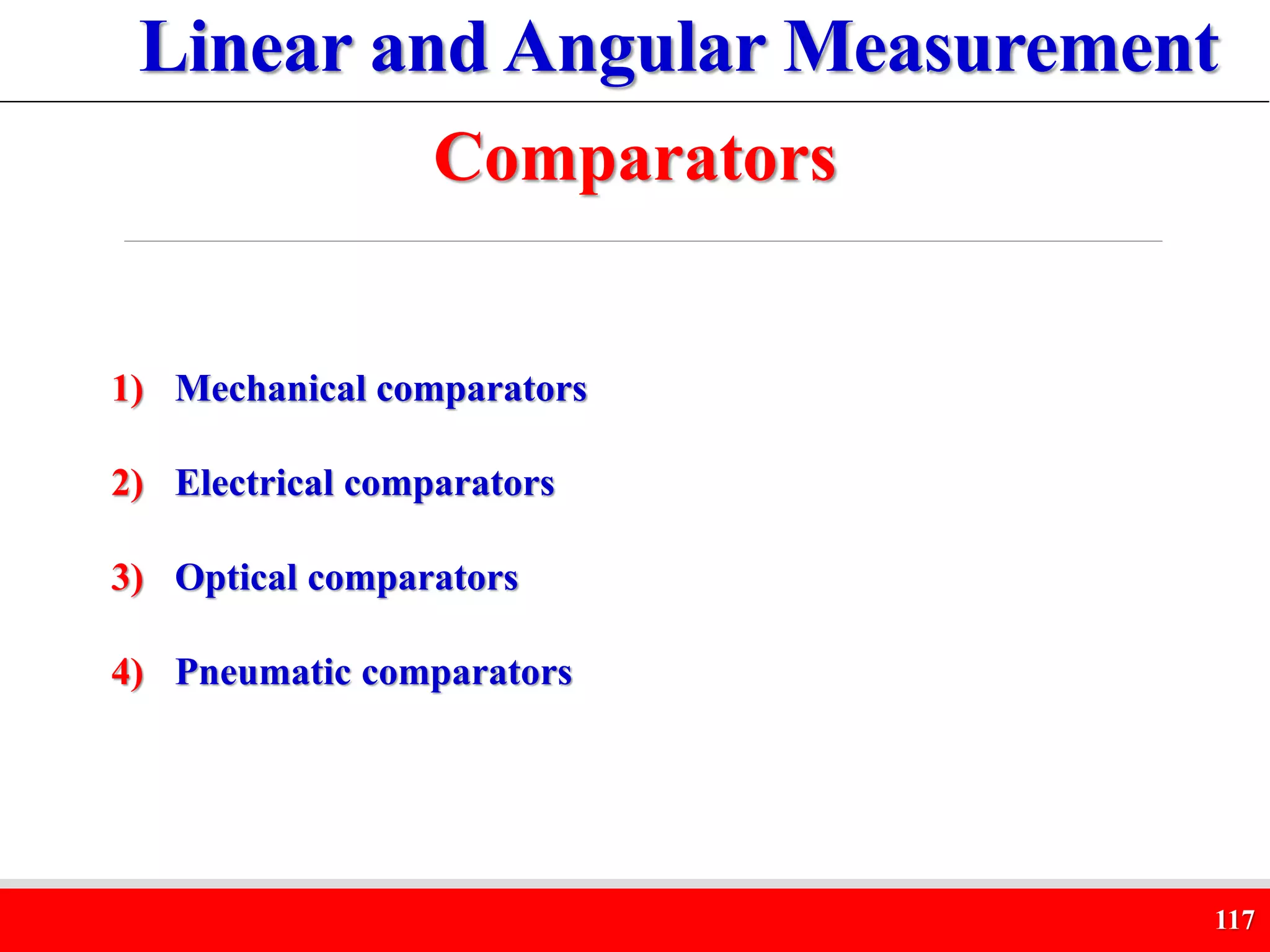 Linear and Angular Measurement

Comparators

1) Mechanical comparators

2) Electrical comparators

3) Optical comparators

4) Pneumatic comparators

117